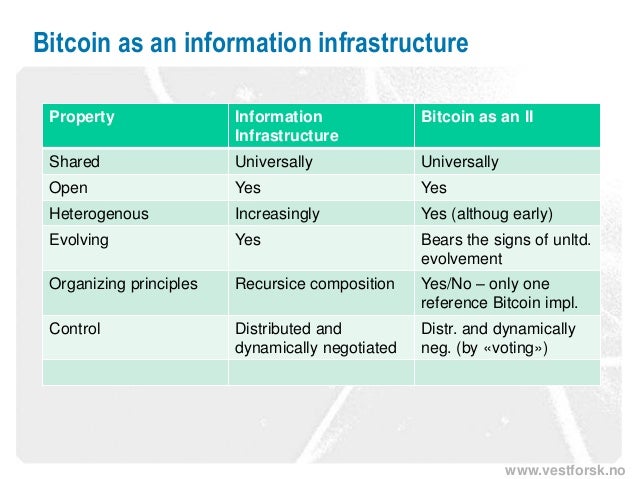 Bitcoin as an information infrastructure

| Property | Information Infrastructure | Bitcoin as an II |
|---|---|---|
| Shared | Universally | Universally |
| Open | Yes | Yes |
| Heterogenous | Increasingly | Yes (althoug early) |
| Evolving | Yes | Bears the signs of unltd. evolvement |
| Organizing principles | Recursice composition | Yes/No – only one reference Bitcoin impl. |
| Control | Distributed and dynamically negotiated | Distr. and dynamically neg. (by «voting») |
| | | |

www.vestforsk.no